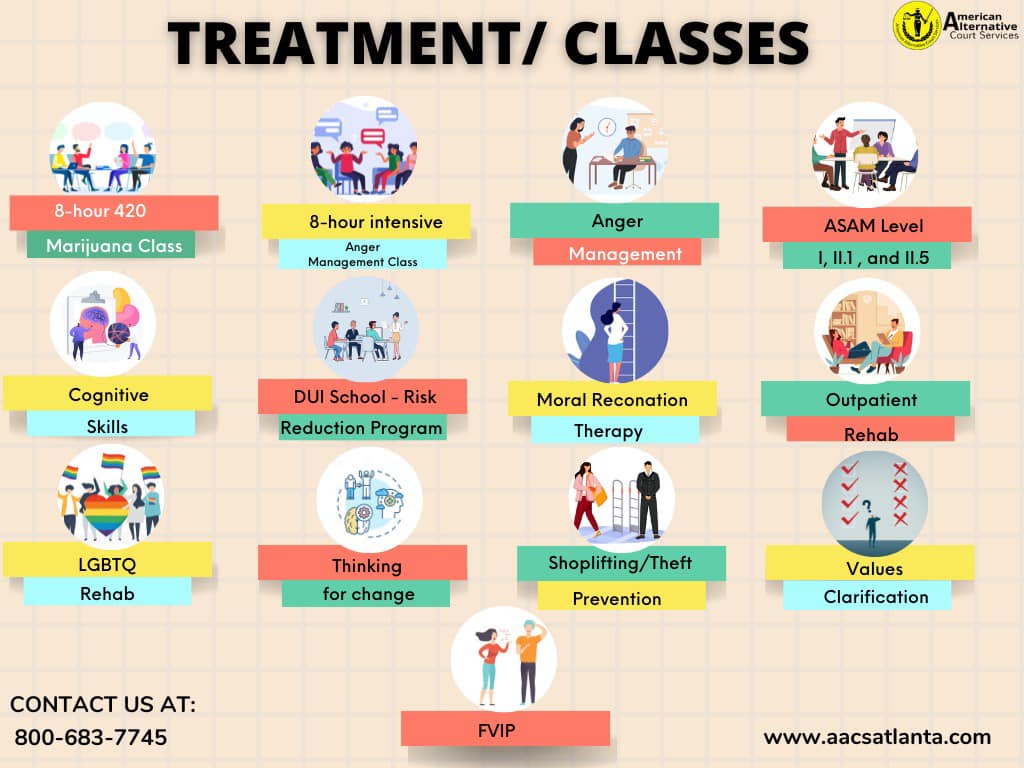 TREATMENT/ CLASSES

American Alternative Court Services

8-hour 420
Marijuana Class

8-hour intensive
Anger Management Class

Anger
Management

ASAM Level
I, II.1 , and II.5

Cognitive
Skills

DUI School - Risk
Reduction Program

Moral Reconation
Therapy

Outpatient
Rehab

LGBTQ
Rehab

Thinking
for change

Shoplifting/Theft
Prevention

Values
Clarification

FVIP

CONTACT US AT:
800-683-7745

www.aacsatlanta.com